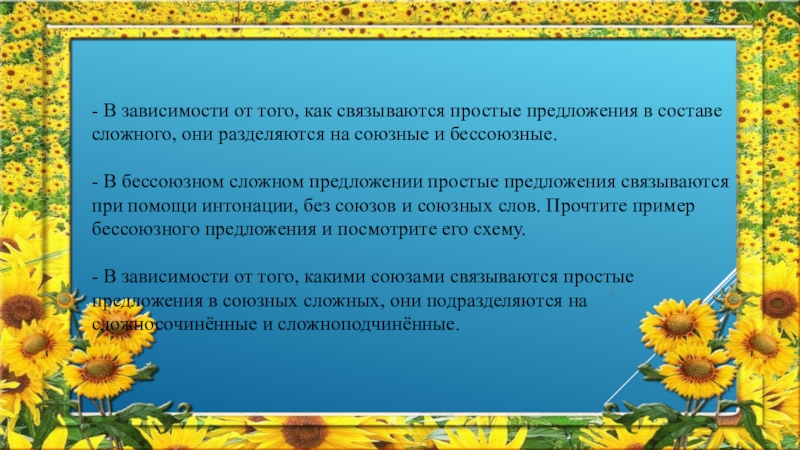 - В зависимости от того, как связываются простые предложения в составе сложного, они разделяются на союзные и бессоюзные.

- В бессоюзном сложном предложении простые предложения связываются при помощи интонации, без союзов и союзных слов. Прочтите пример бессоюзного предложения и посмотрите его схему.

- В зависимости от того, какими союзами связываются простые предложения в союзных сложных, они подразделяются на сложносочинённые и сложноподчинённые.